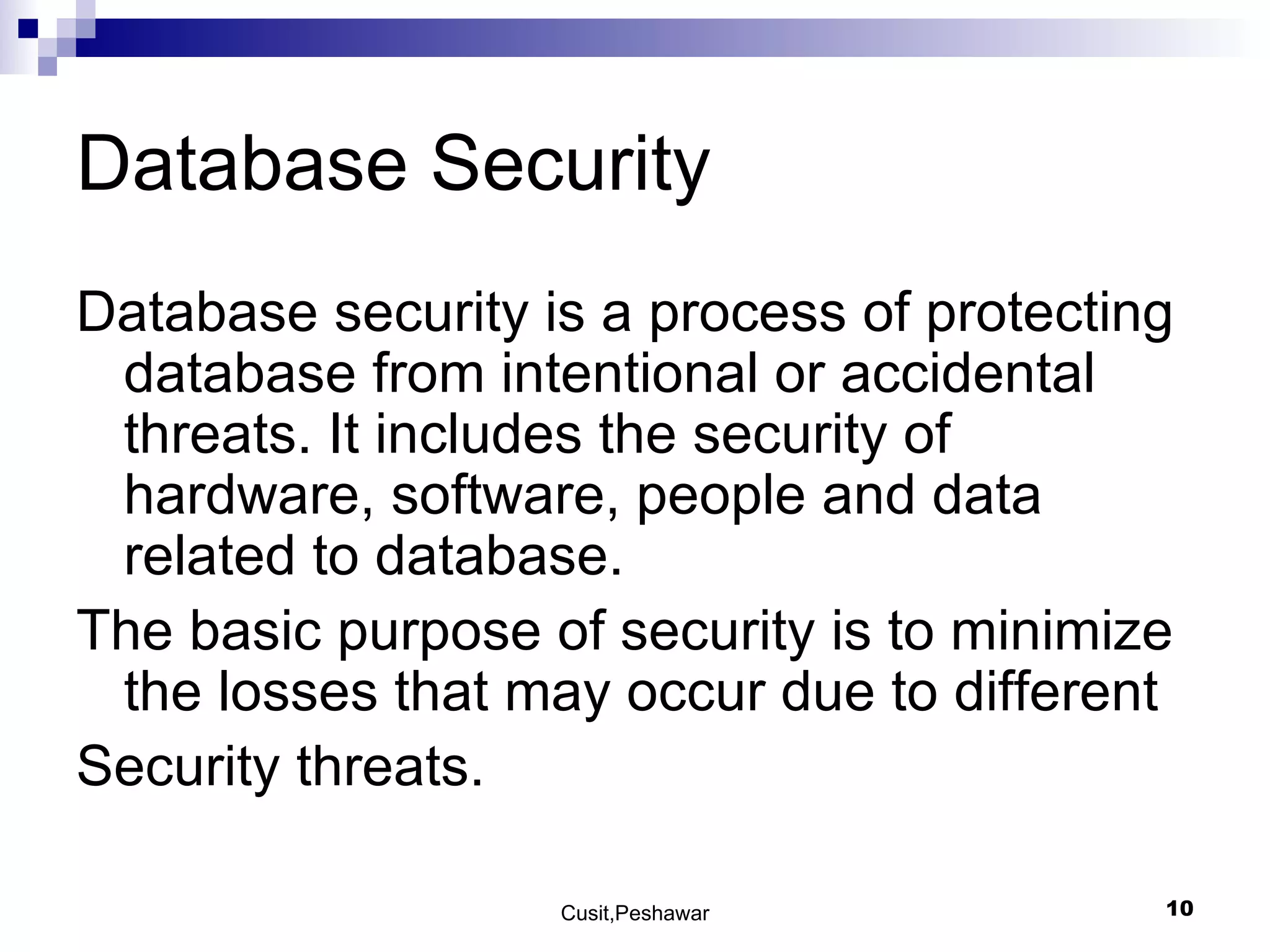 Database Security

Database security is a process of protecting database from intentional or accidental threats. It includes the security of hardware, software, people and data related to database.

The basic purpose of security is to minimize the losses that may occur due to different

Security threats.

Cusit,Peshawar

10